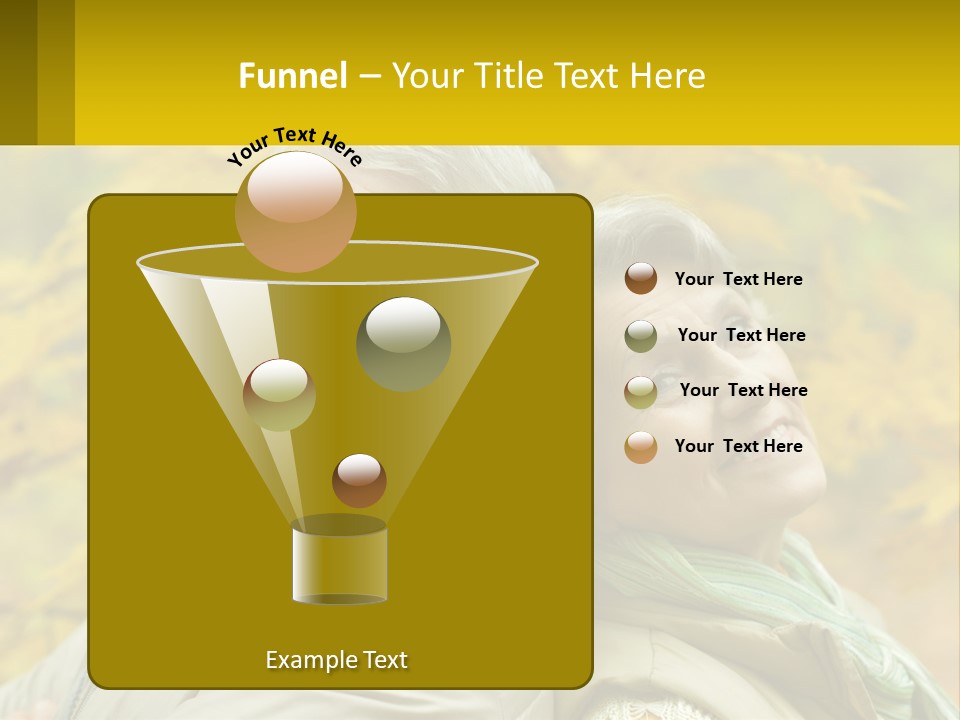 Funnel – Your Title Text Here

Your Text Here

Your Text Here

Your Text Here

Your Text Here

Your Text Here

Example Text